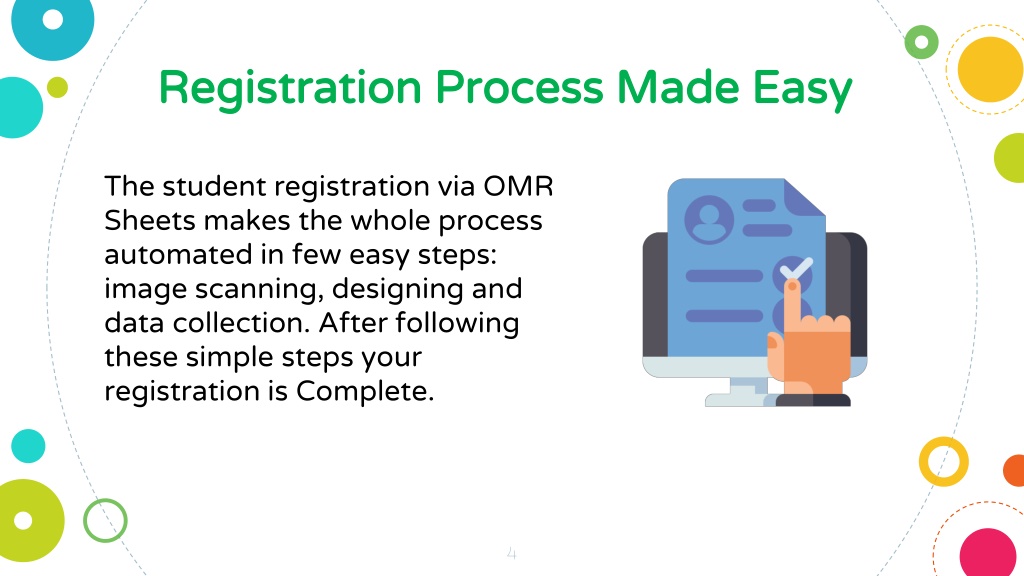 Registration Process Made Easy

The student registration via OMR Sheets makes the whole process automated in few easy steps: image scanning, designing and data collection. After following these simple steps your registration is Complete.

4